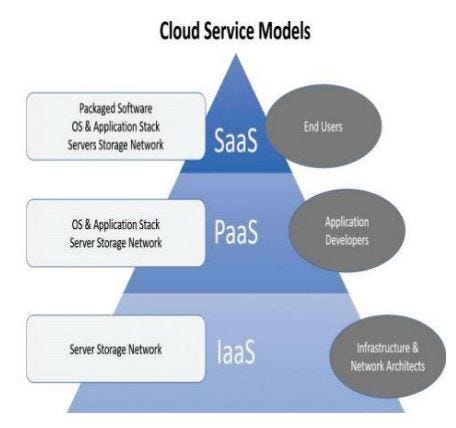 Cloud Service Models

Packaged Software
OS & Application Stack
Servers Storage Network

SaaS

End Users

OS & Application Stack
Server Storage Network

PaaS

Application
Developers

Server Storage Network

IaaS

Infrastructure &
Network Architects